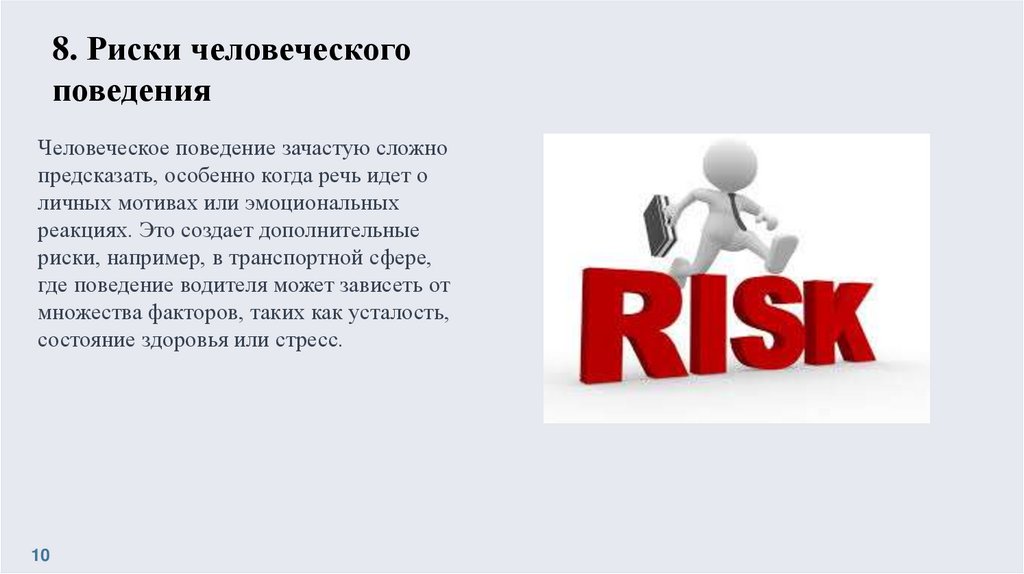 8. Риски человеческого поведения

Человеческое поведение зачастую сложно предсказать, особенно когда речь идет о личных мотивах или эмоциональных реакциях. Это создает дополнительные риски, например, в транспортной сфере, где поведение водителя может зависеть от множества факторов, таких как усталость, состояние здоровья или стресс.

RISK

10